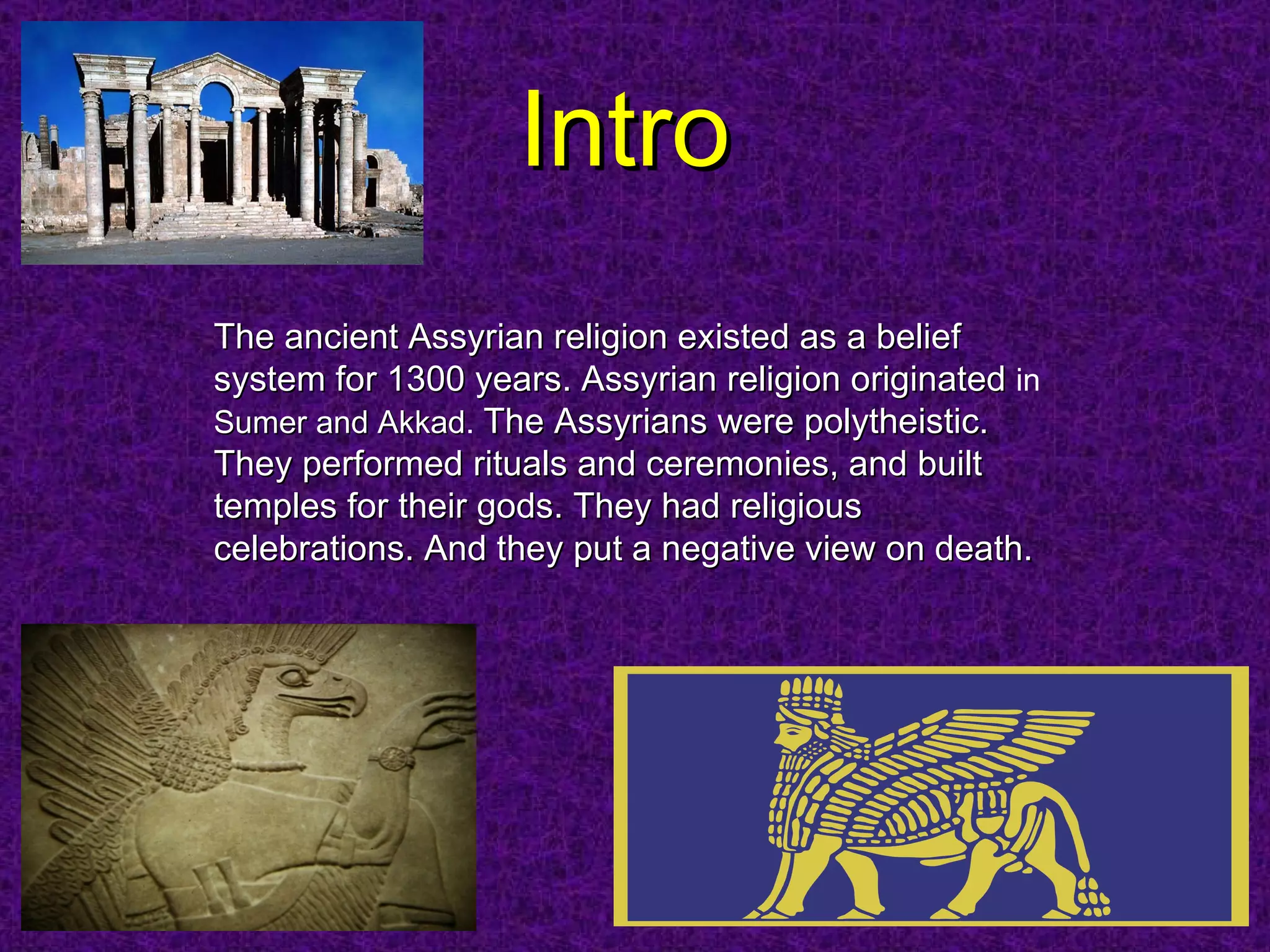 Intro

The ancient Assyrian religion existed as a belief system for 1300 years. Assyrian religion originated in Sumer and Akkad. The Assyrians were polytheistic. They performed rituals and ceremonies, and built temples for their gods. They had religious celebrations. And they put a negative view on death.